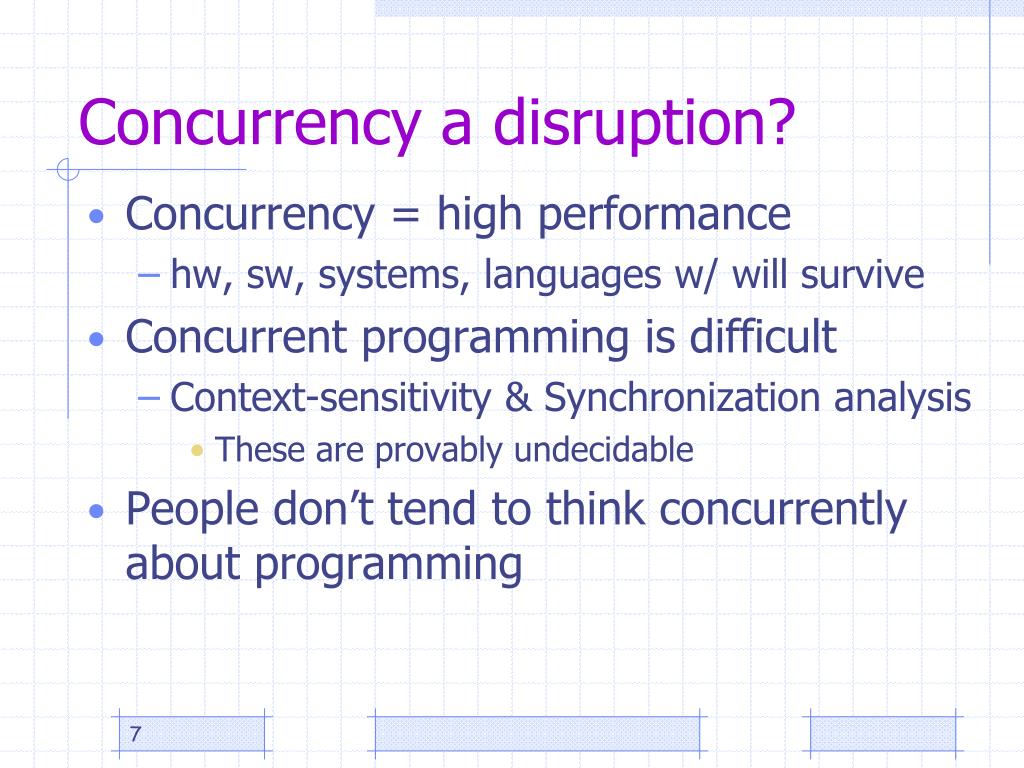 Concurrency a disruption?

• Concurrency = high performance
  – hw, sw, systems, languages w/ will survive
• Concurrent programming is difficult
  – Context-sensitivity & Synchronization analysis
    • These are provably undecidable
• People don't tend to think concurrently about programming

7